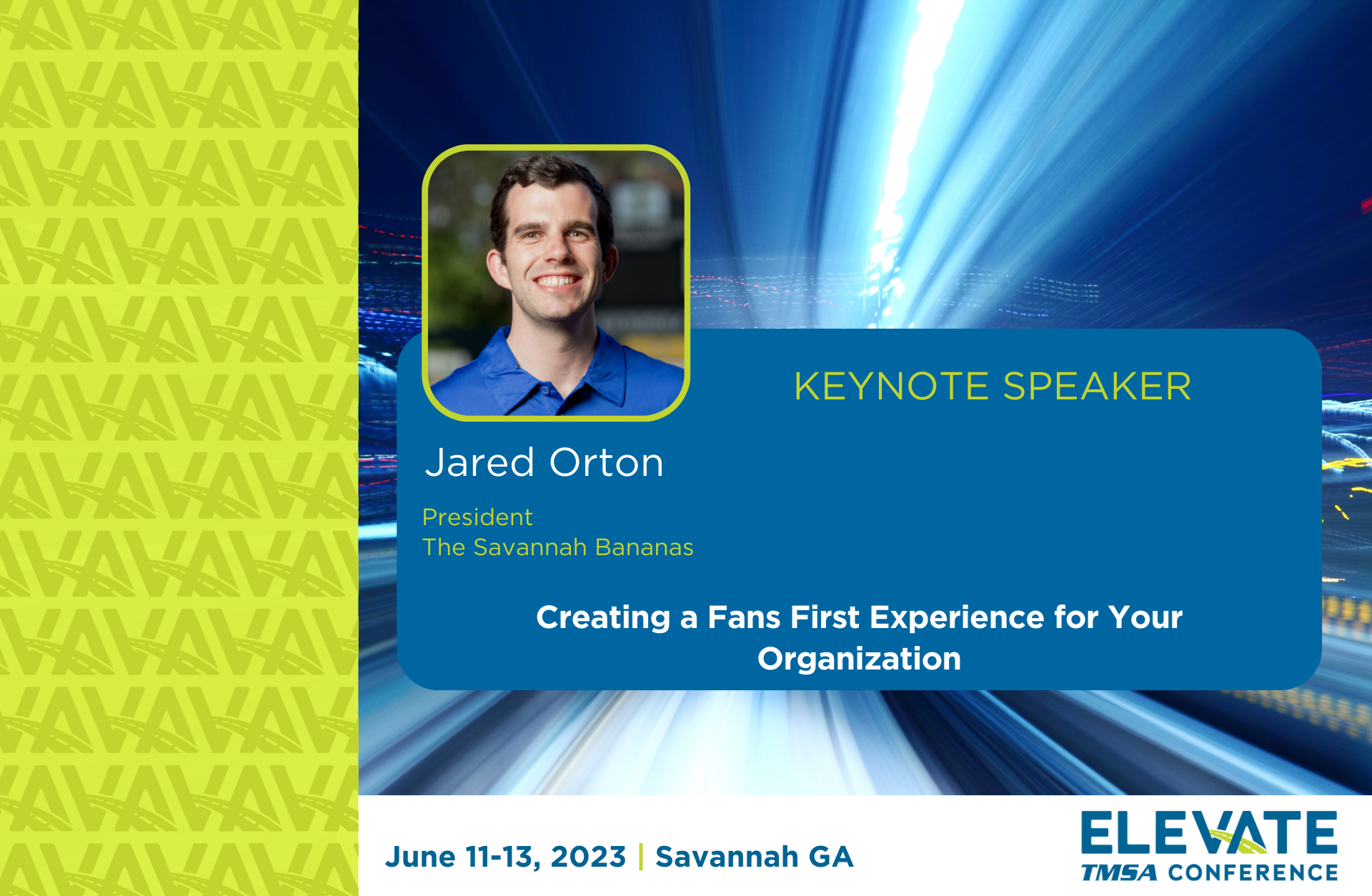 KEYNOTE SPEAKER

Jared Orton

President
The Savannah Bananas

Creating a Fans First Experience for Your Organization

June 11-13, 2023 | Savannah GA

ELEVATE
TMSA CONFERENCE